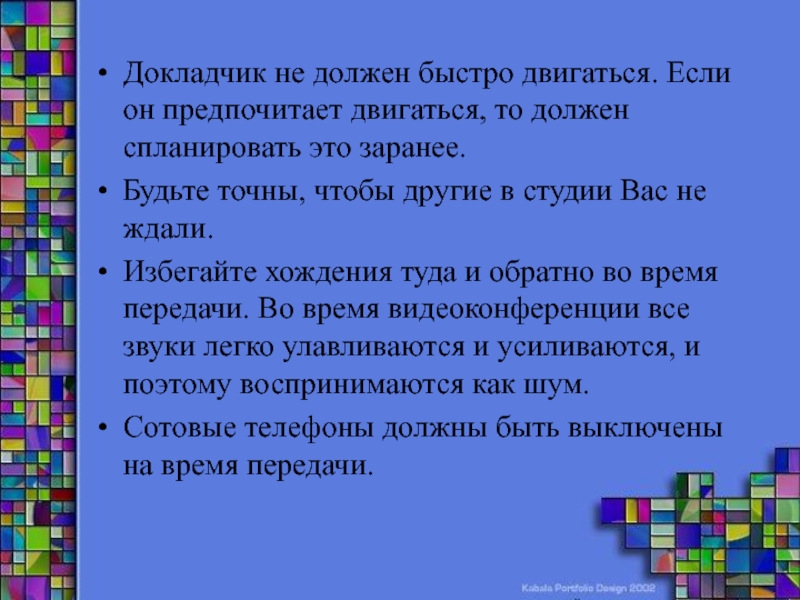 • Докладчик не должен быстро двигаться. Если он предпочитает двигаться, то должен спланировать это заранее.

• Будьте точны, чтобы другие в студии Вас не ждали.

• Избегайте хождения туда и обратно во время передачи. Во время видеоконференции все звуки легко улавливаются и усиливаются, и поэтому воспринимаются как шум.

• Сотовые телефоны должны быть выключены на время передачи.

Kabala Portfolio Design 2002